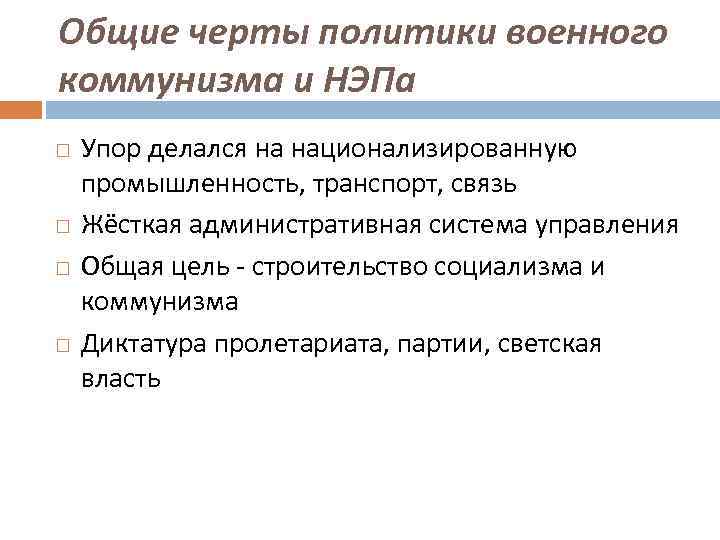 Общие черты политики военного коммунизма и НЭПа

□ Упор делался на национализированную промышленность, транспорт, связь
□ Жёсткая административная система управления
□ Общая цель - строительство социализма и коммунизма
□ Диктатура пролетариата, партии, светская власть